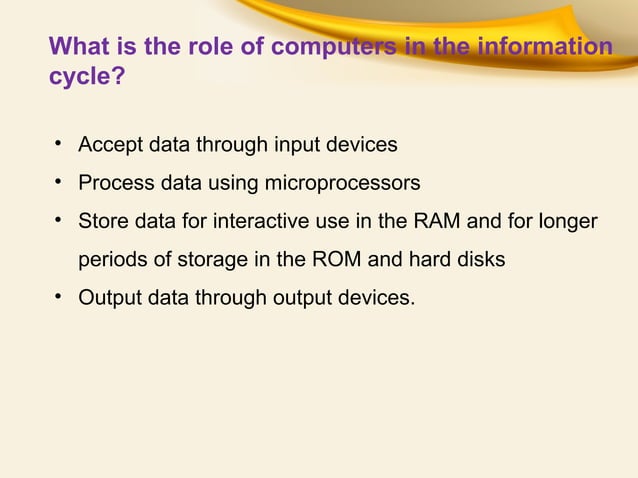 What is the role of computers in the information cycle?

• Accept data through input devices
• Process data using microprocessors
• Store data for interactive use in the RAM and for longer periods of storage in the ROM and hard disks
• Output data through output devices.